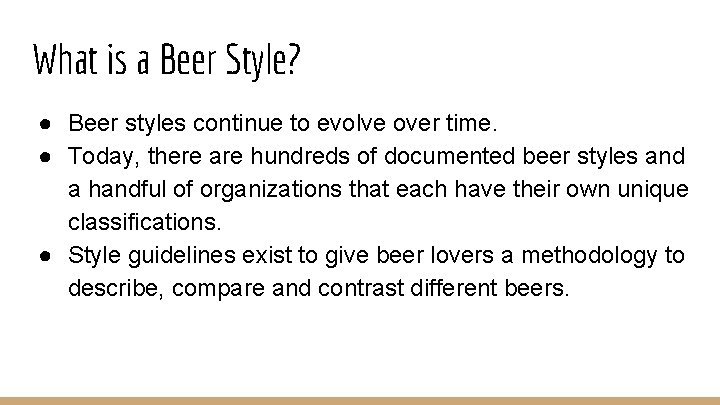 What is a Beer Style?

● Beer styles continue to evolve over time.
● Today, there are hundreds of documented beer styles and a handful of organizations that each have their own unique classifications.
● Style guidelines exist to give beer lovers a methodology to describe, compare and contrast different beers.